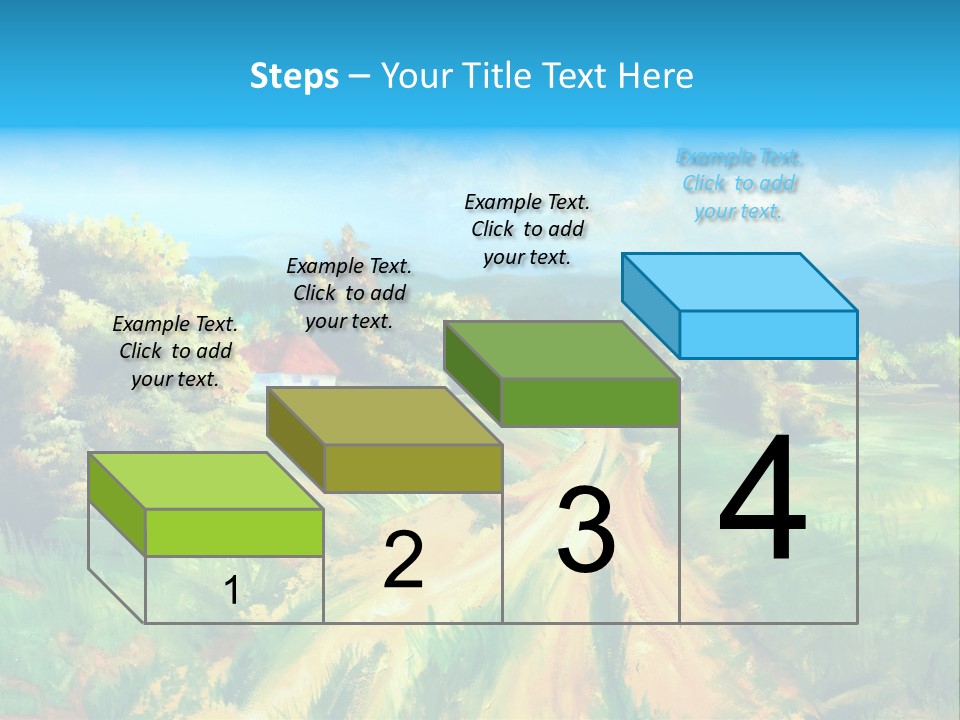 Steps – Your Title Text Here

Example Text. Click to add your text.

Example Text. Click to add your text.

Example Text. Click to add your text.

Example Text. Click to add your text.

1

2

3

4